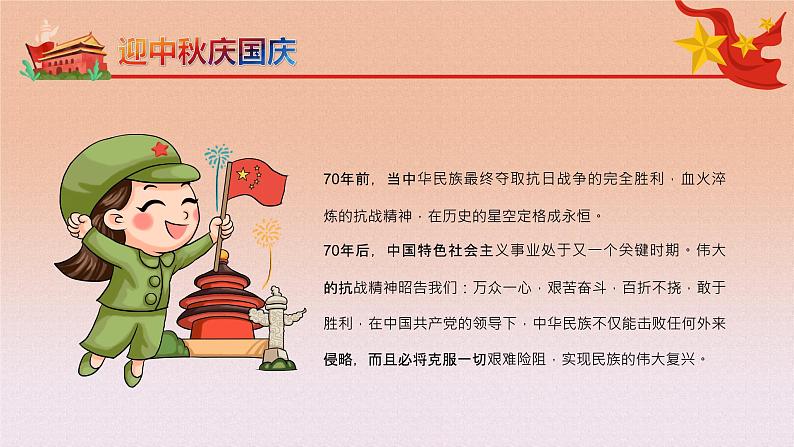 迎中秋庆国庆

70年前，当中华民族最终夺取抗日战争的完全胜利，血火淬炼的抗战精神，在历史的星空定格成永恒。

70年后，中国特色社会主义事业处于又一个关键时期。伟大的抗战精神昭告我们：万众一心，艰苦奋斗，百折不挠，敢于胜利，在中国共产党的领导下，中华民族不仅能击败任何外来侵略，而且必将克服一切艰难险阻，实现民族的伟大复兴。